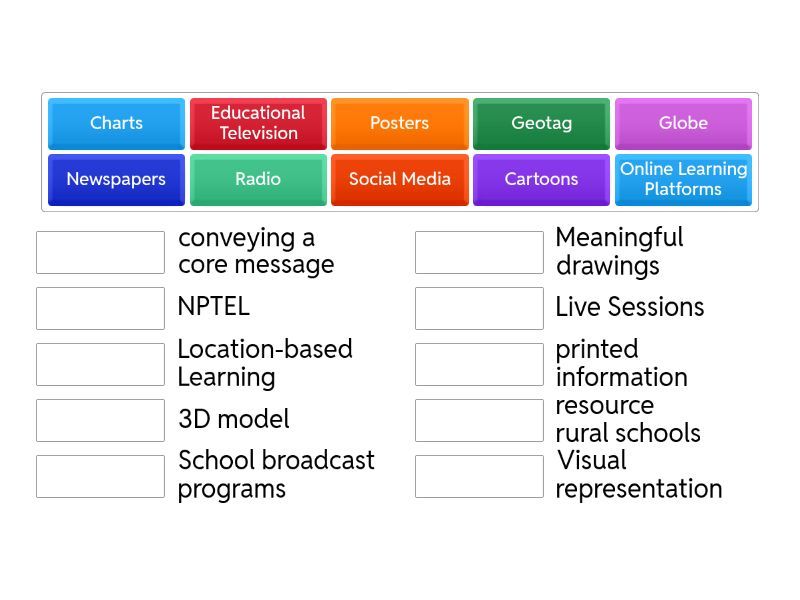 Charts
Educational Television
Posters
Geotag
Globe
Newspapers
Radio
Social Media
Cartoons
Online Learning Platforms

conveying a core message
NPTEL
Location-based Learning
3D model
School broadcast programs

Meaningful drawings
Live Sessions
printed information
resource rural schools
Visual representation